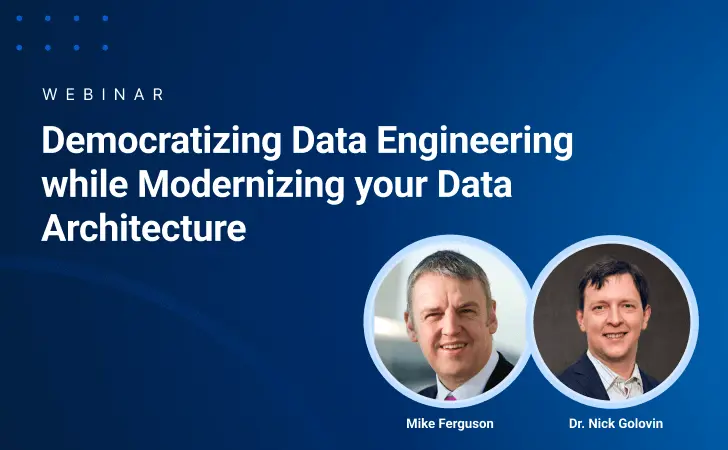 WEBINAR

Democratizing Data Engineering while Modernizing your Data Architecture

Mike Ferguson

Dr. Nick Golovin